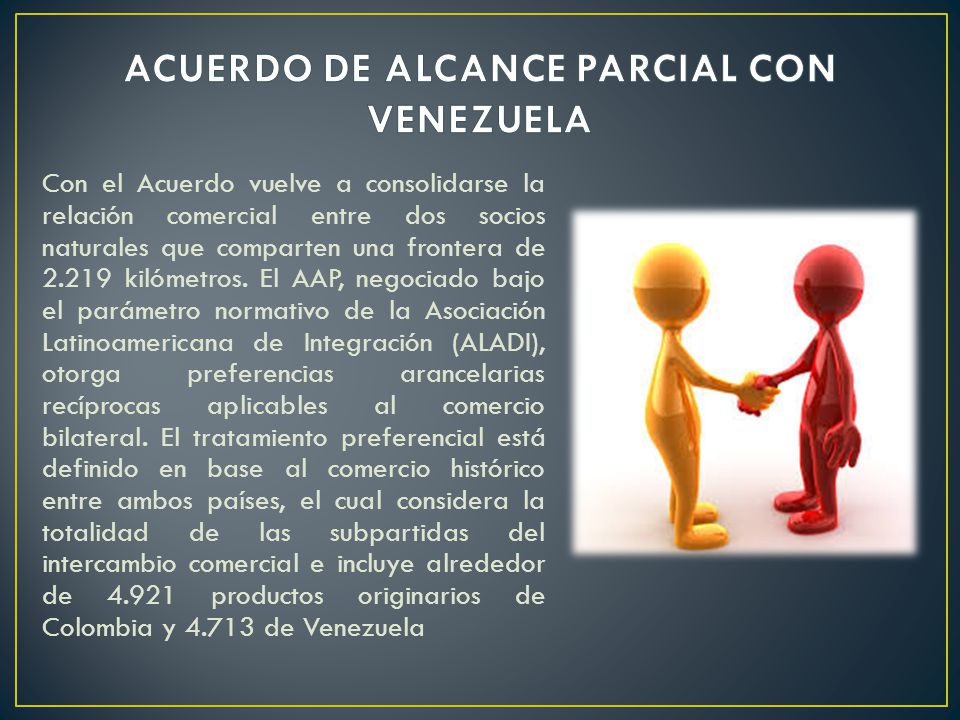 ACUERDO DE ALCANCE PARCIAL CON VENEZUELA

Con el Acuerdo vuelve a consolidarse la relación comercial entre dos socios naturales que comparten una frontera de 2.219 kilómetros. El AAP, negociado bajo el parámetro normativo de la Asociación Latinoamericana de Integración (ALADI), otorga preferencias arancelarias recíprocas aplicables al comercio bilateral. El tratamiento preferencial está definido en base al comercio histórico entre ambos países, el cual considera la totalidad de las subpartidas del intercambio comercial e incluye alrededor de 4.921 productos originarios de Colombia y 4.713 de Venezuela